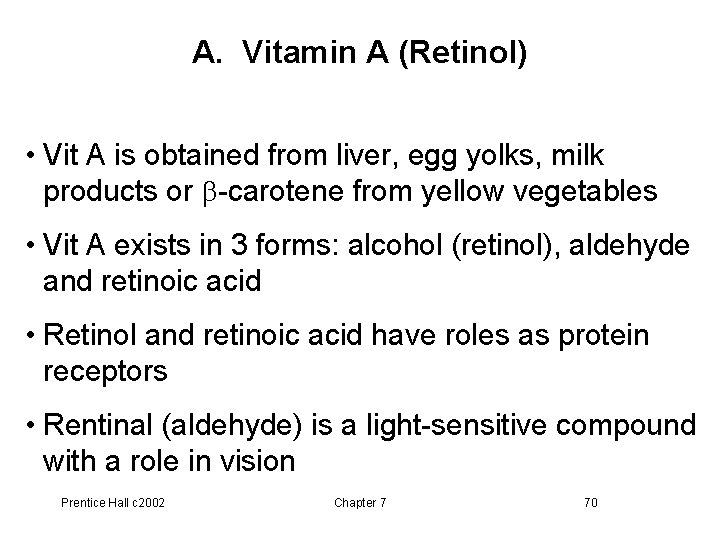 A. Vitamin A (Retinol)

• Vit A is obtained from liver, egg yolks, milk products or $\beta$-carotene from yellow vegetables

• Vit A exists in 3 forms: alcohol (retinol), aldehyde and retinoic acid

• Retinol and retinoic acid have roles as protein receptors

• Rentinal (aldehyde) is a light-sensitive compound with a role in vision

Prentice Hall c2002

Chapter 7

70